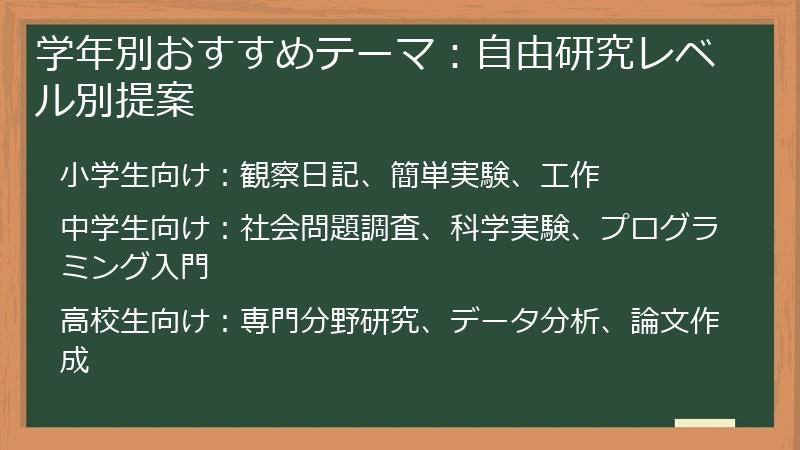 学年別おすすめテーマ：自由研究レベル別提案

小学生向け：観察日記、簡単実験、工作

中学生向け：社会問題調査、科学実験、プログラミング入門

高校生向け：専門分野研究、データ分析、論文作成